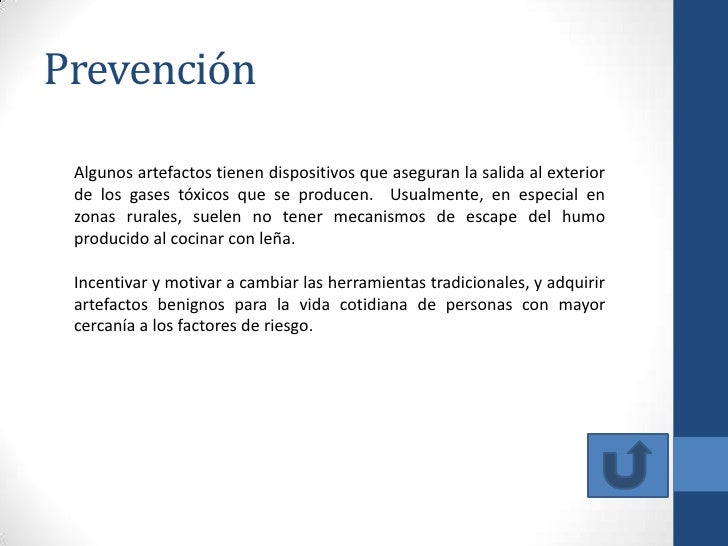 Prevención

Algunos artefactos tienen dispositivos que aseguran la salida al exterior de los gases tóxicos que se producen. Usualmente, en especial en zonas rurales, suelen no tener mecanismos de escape del humo producido al cocinar con leña.

Incentivar y motivar a cambiar las herramientas tradicionales, y adquirir artefactos benignos para la vida cotidiana de personas con mayor cercanía a los factores de riesgo.